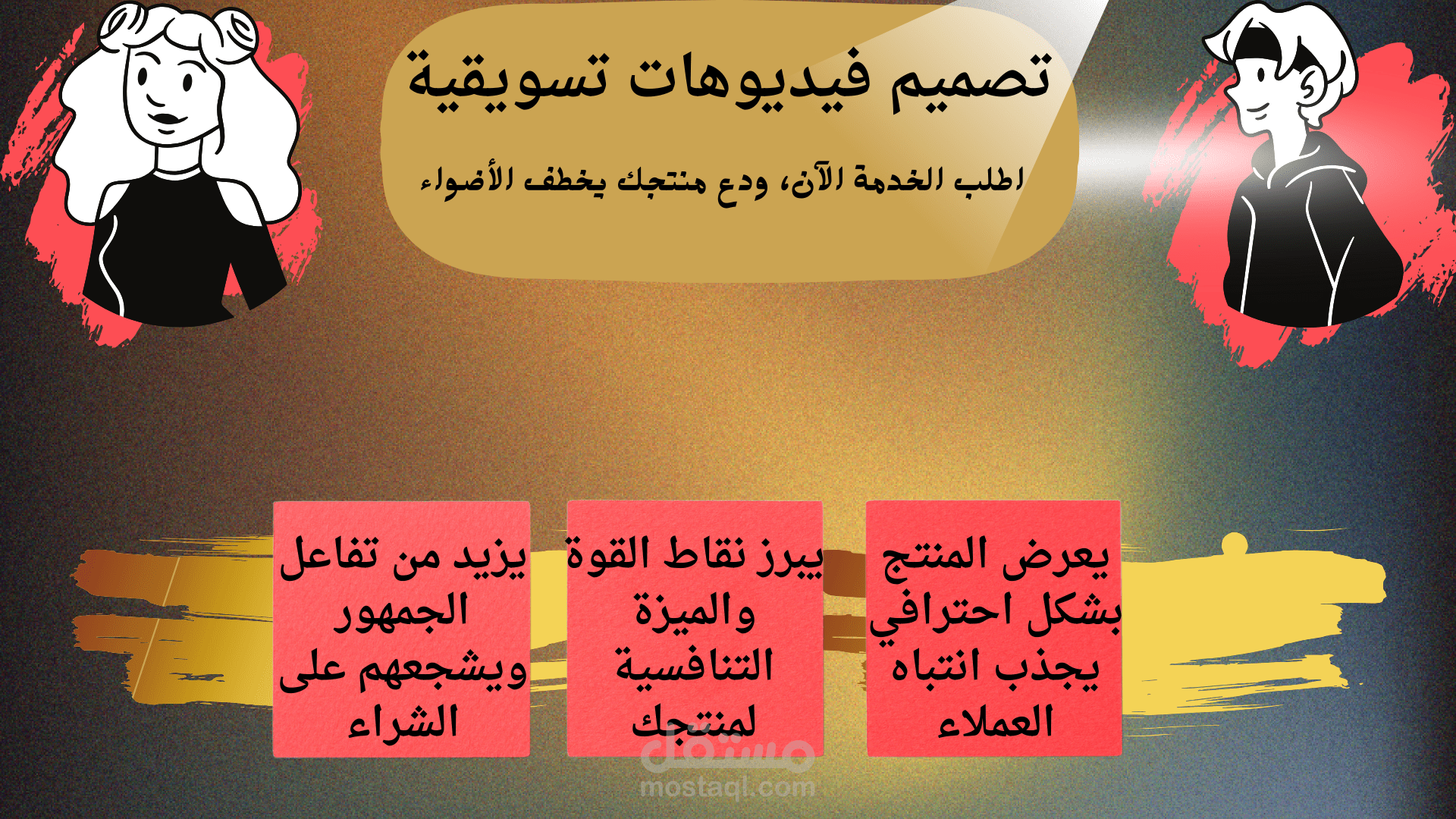 تصميم فيديوهات تسويقية

اطلب الخدمة الآن، ودع منتجك يخطف الأضواء

يعرض المنتج بشكل احترافي يجذب انتباه العملاء

يبرز نقاط القوة والميزة التنافسية لمنتجك

يزيد من تفاعل الجمهور ويشجعهم على الشراء

مستقل
mostaql.com